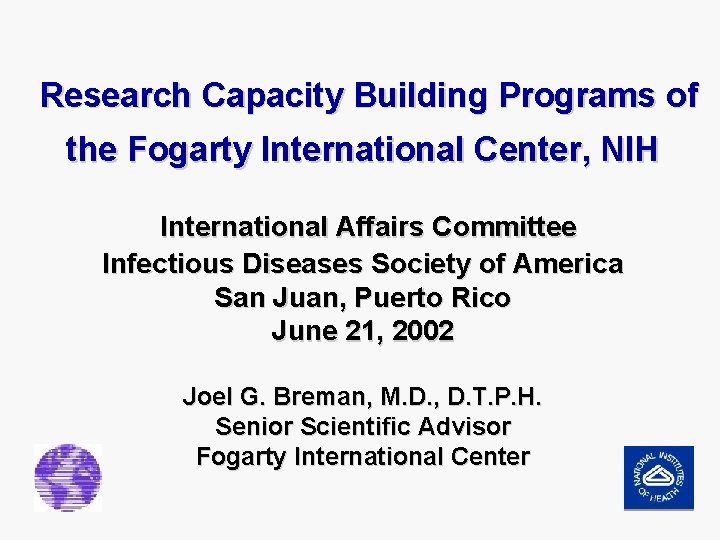 Research Capacity Building Programs of the Fogarty International Center, NIH

International Affairs Committee
Infectious Diseases Society of America
San Juan, Puerto Rico
June 21, 2002

Joel G. Breman, M.D., D.T.P.H.
Senior Scientific Advisor
Fogarty International Center

NATIONAL INSTITUTES OF HEALTH